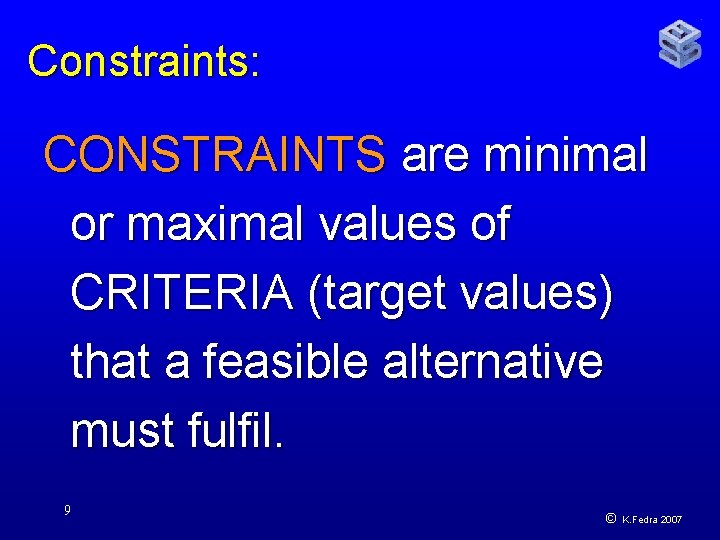 Constraints:

CONSTRAINTS are minimal or maximal values of CRITERIA (target values) that a feasible alternative must fulfil.

9

© K.Fedra 2007